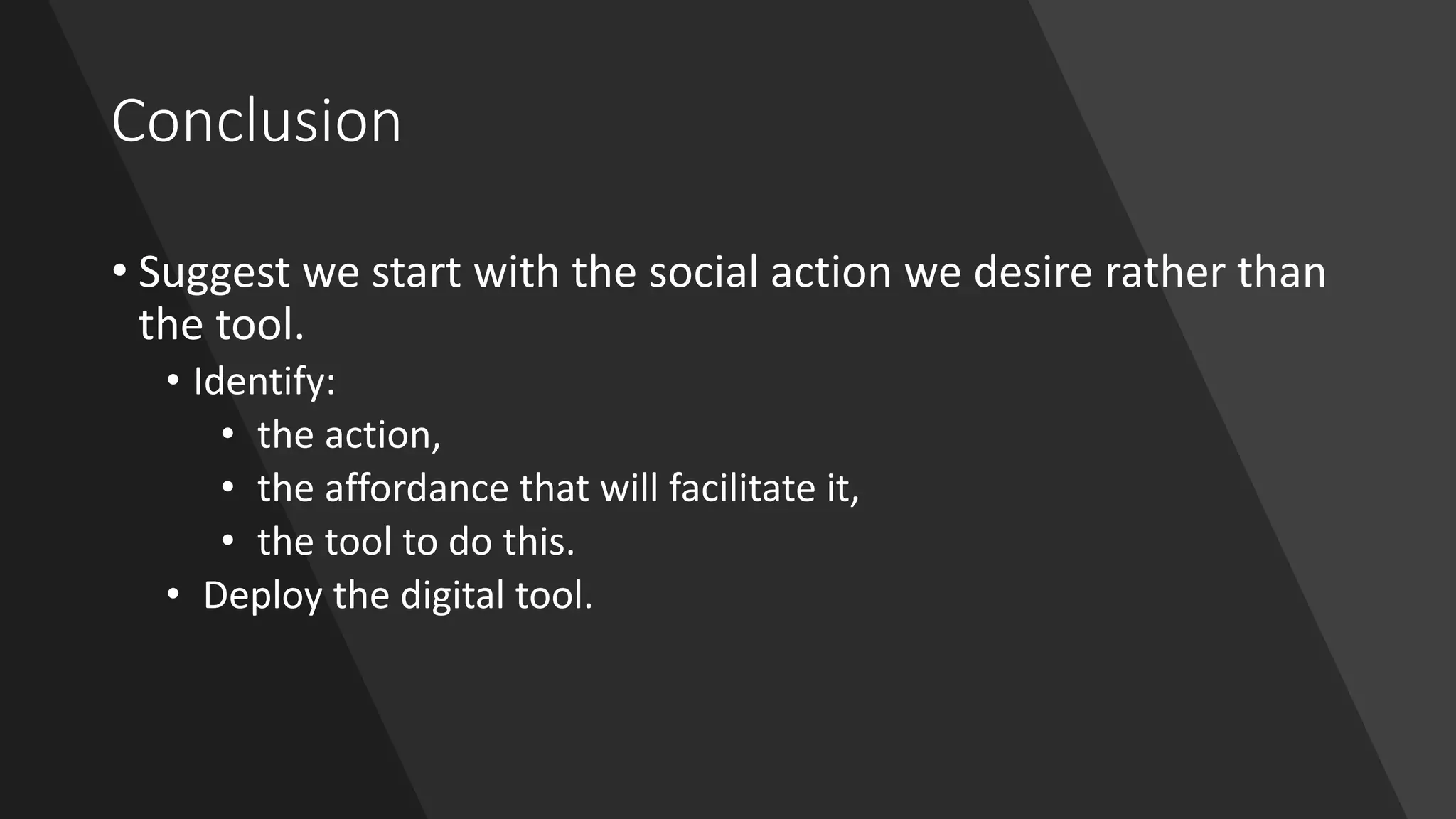 Conclusion

• Suggest we start with the social action we desire rather than the tool.
  • Identify:
    • the action,
    • the affordance that will facilitate it,
    • the tool to do this.
  • Deploy the digital tool.